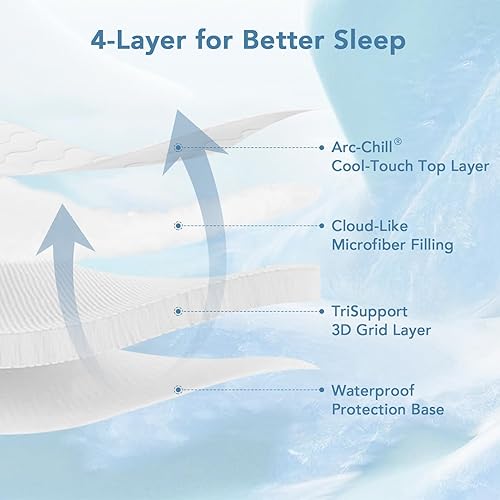 4-Layer for Better Sleep

Arc-Chill®
Cool-Touch Top Layer

Cloud-Like
Microfiber Filling

TriSupport
3D Grid Layer

Waterproof
Protection Base